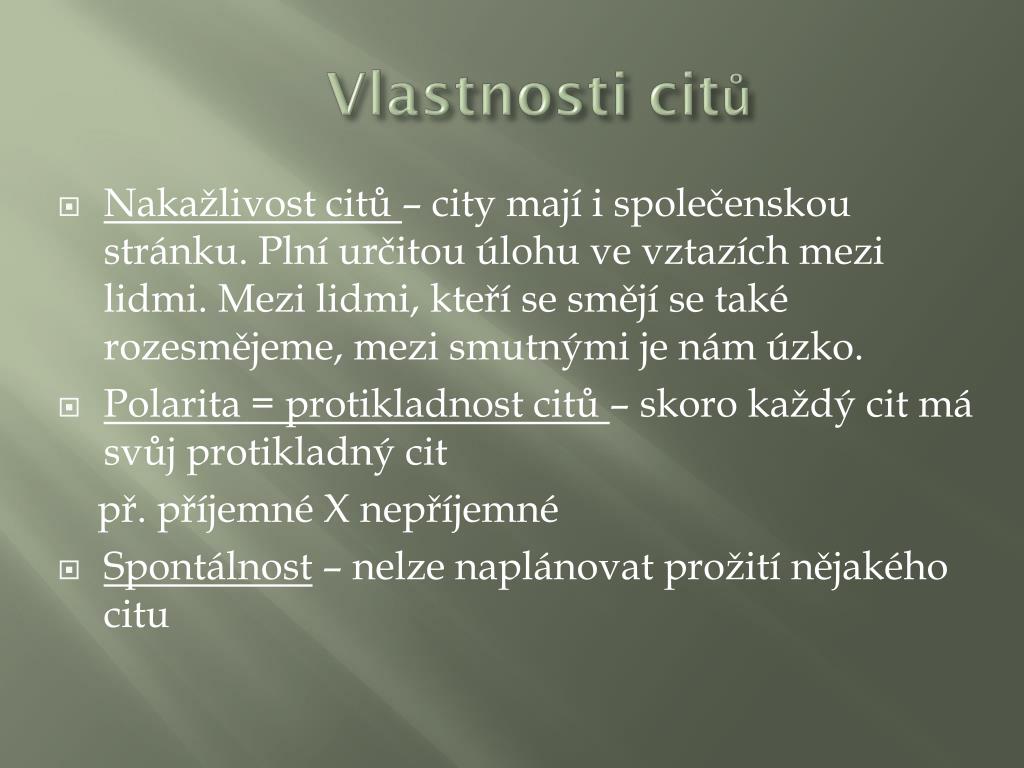 Vlastnosti citů

Nakažlivost citů – city mají i společenskou stránku. Plní určitou úlohu ve vztazích mezi lidmi. Mezi lidmi, kteří se smějí se také rozesmějeme, mezi smutnými je nám úzko.

Polarita = protikladnost citů – skoro každý cit má svůj protikladný cit

př. příjemné X nepříjemné

Spontálnost – nelze naplánovat prožití nějakého citu